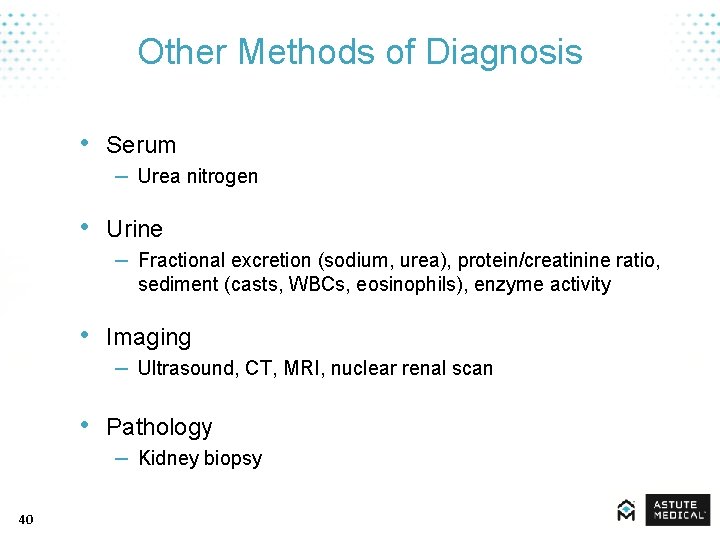 Other Methods of Diagnosis

• Serum
– Urea nitrogen

• Urine
– Fractional excretion (sodium, urea), protein/creatinine ratio, sediment (casts, WBCs, eosinophils), enzyme activity

• Imaging
– Ultrasound, CT, MRI, nuclear renal scan

• Pathology
– Kidney biopsy

40

ASTUTE MEDICAL